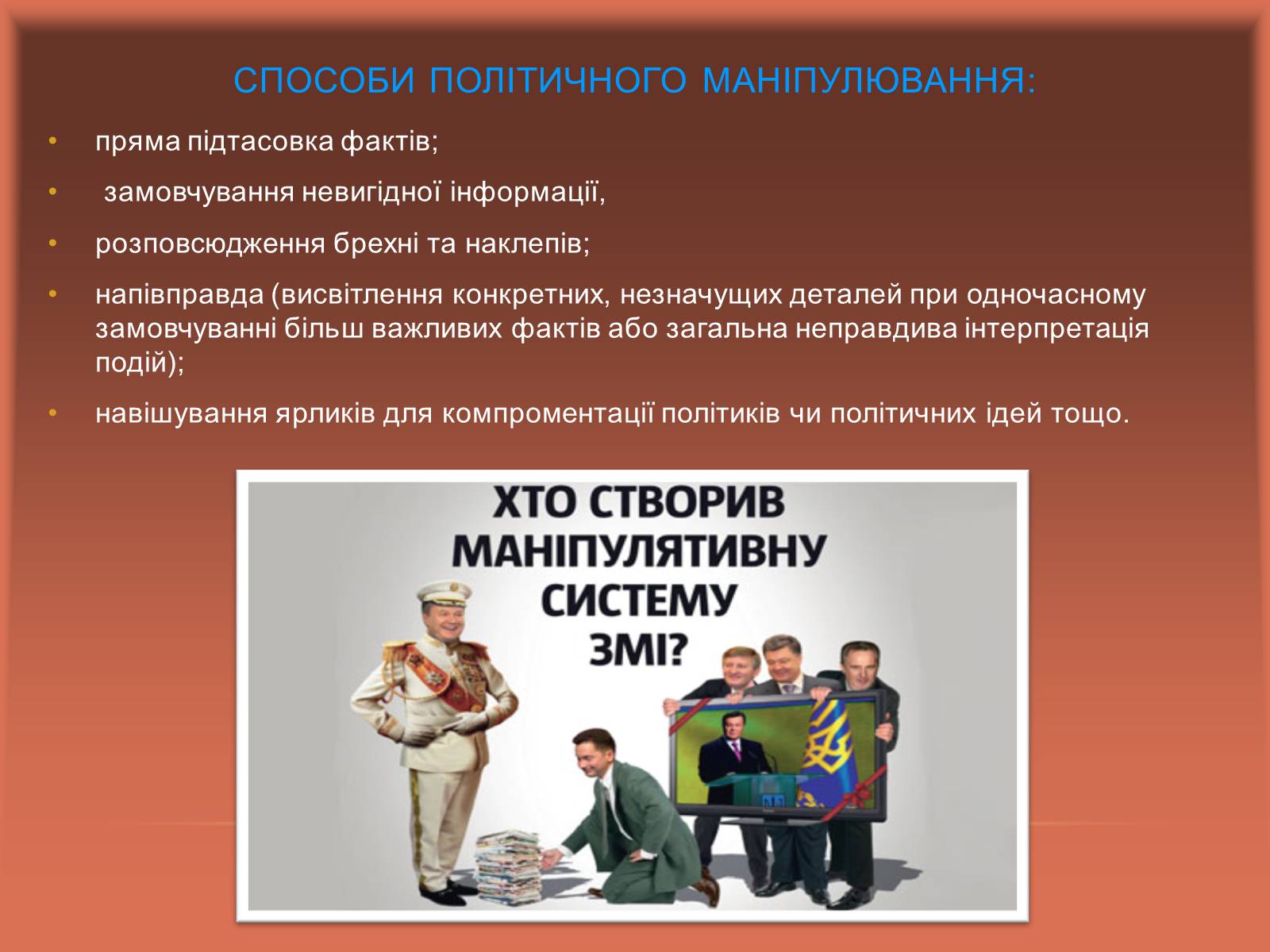 СПОСОБИ ПОЛІТИЧНОГО МАНІПУЛЮВАННЯ:

• пряма підтасовка фактів;

• замовчування невигідної інформації,

• розповсюдження брехні та наклепів;

• напівправда (висвітлення конкретних, незначущих деталей при одночасному замовчуванні більш важливих фактів або загальна неправдива інтерпретація подій);

• навішування ярликів для компроментації політиків чи політичних ідей тощо.

ХТО СТВОРИВ МАНІПУЛЯТИВНУ СИСТЕМУ ЗМІ?